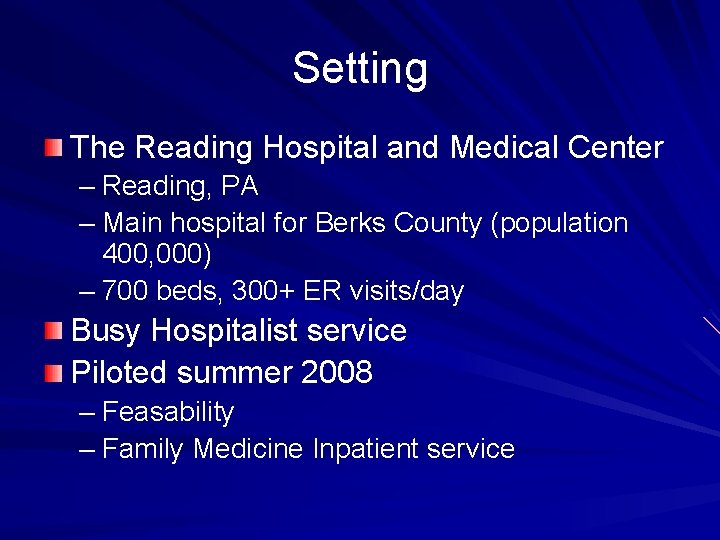 Setting

The Reading Hospital and Medical Center
– Reading, PA
– Main hospital for Berks County (population 400,000)
– 700 beds, 300+ ER visits/day

Busy Hospitalist service

Piloted summer 2008
– Feasability
– Family Medicine Inpatient service